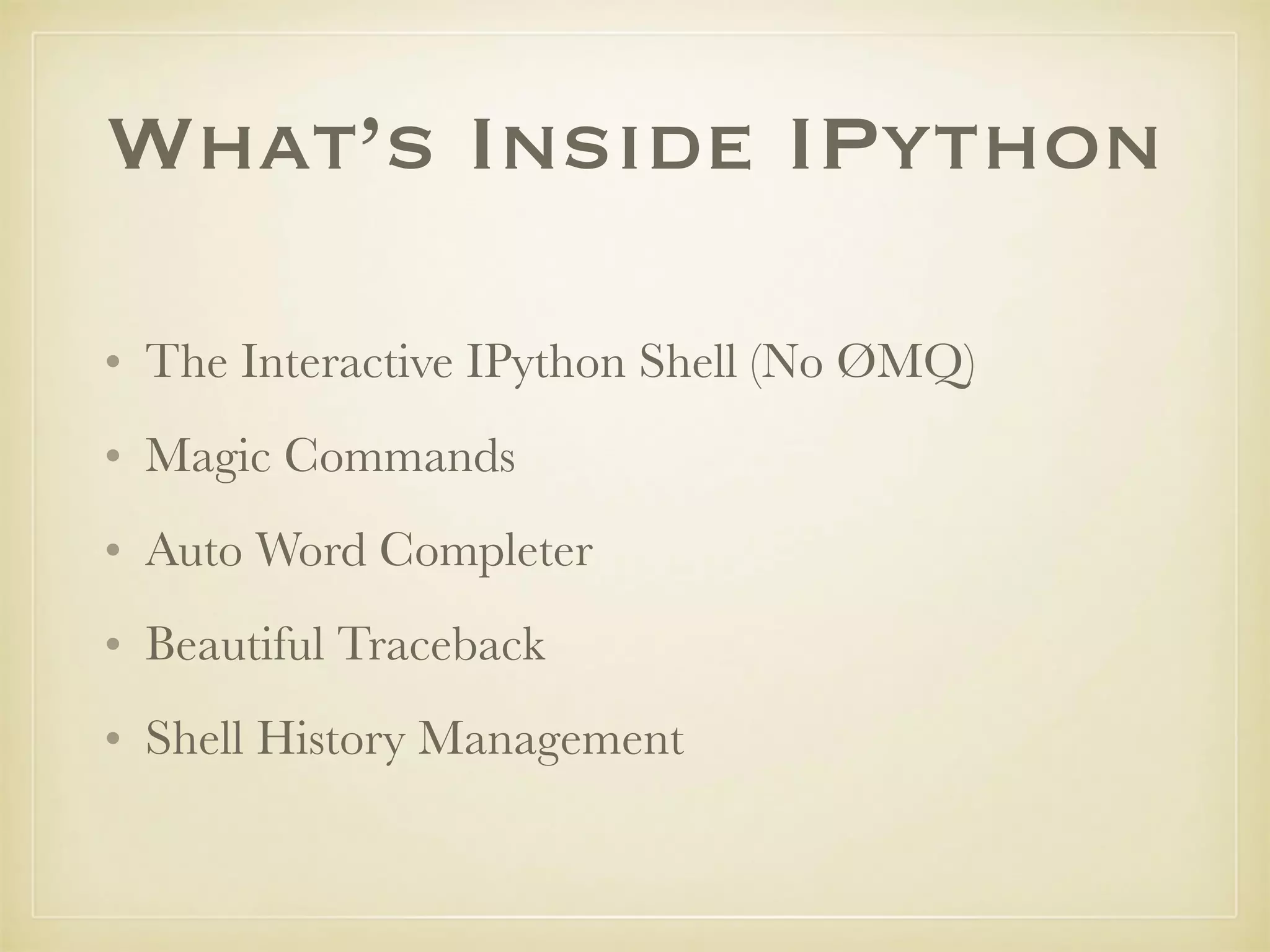 What's Inside IPython

• The Interactive IPython Shell (No ØMQ)
• Magic Commands
• Auto Word Completer
• Beautiful Traceback
• Shell History Management